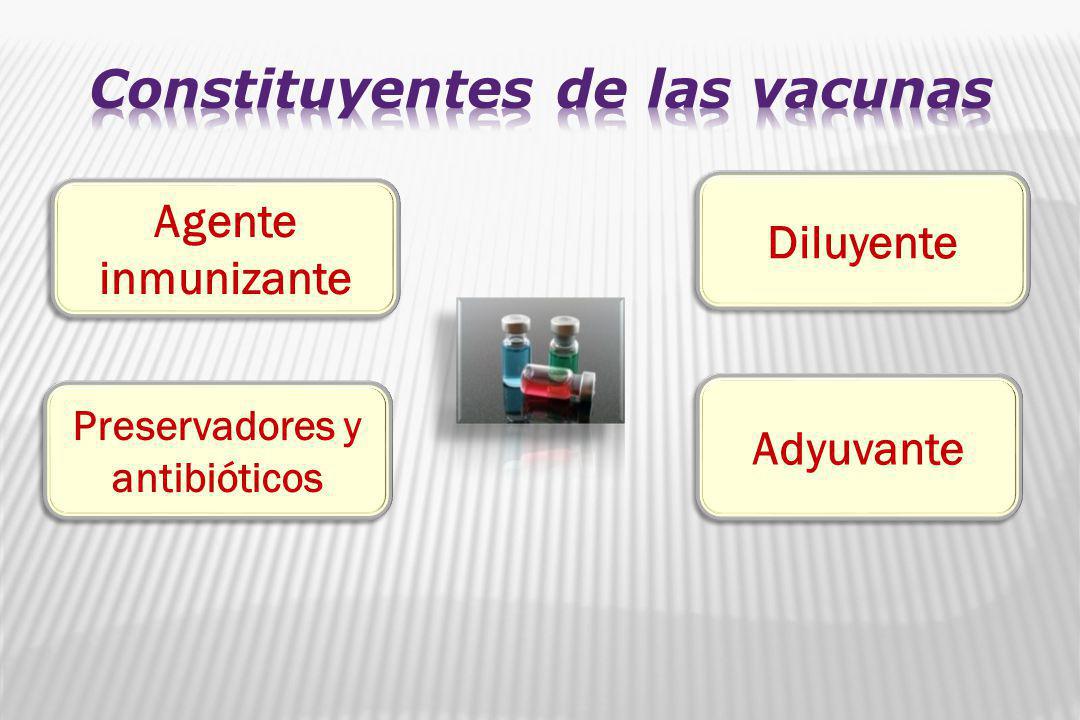 Constituyentes de las vacunas

Agente inmunizante

Diluyente

Preservadores y antibióticos

Adyuvante